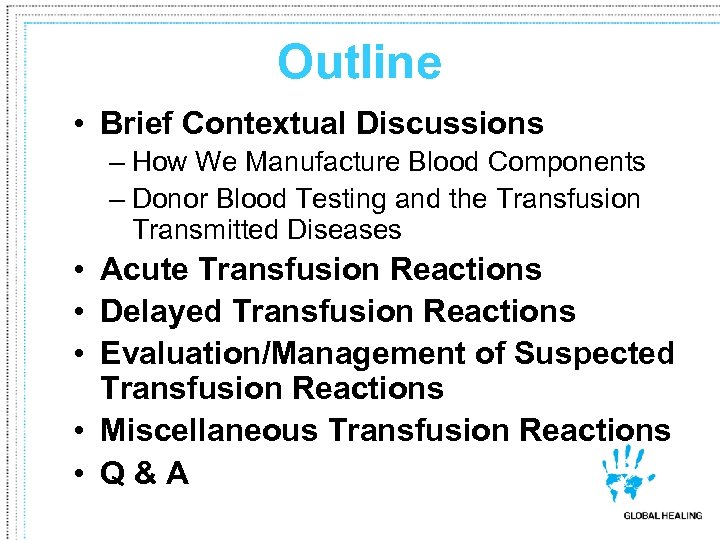 Outline

• Brief Contextual Discussions
– How We Manufacture Blood Components
– Donor Blood Testing and the Transfusion Transmitted Diseases
• Acute Transfusion Reactions
• Delayed Transfusion Reactions
• Evaluation/Management of Suspected Transfusion Reactions
• Miscellaneous Transfusion Reactions
• Q & A

GLOBAL HEALING